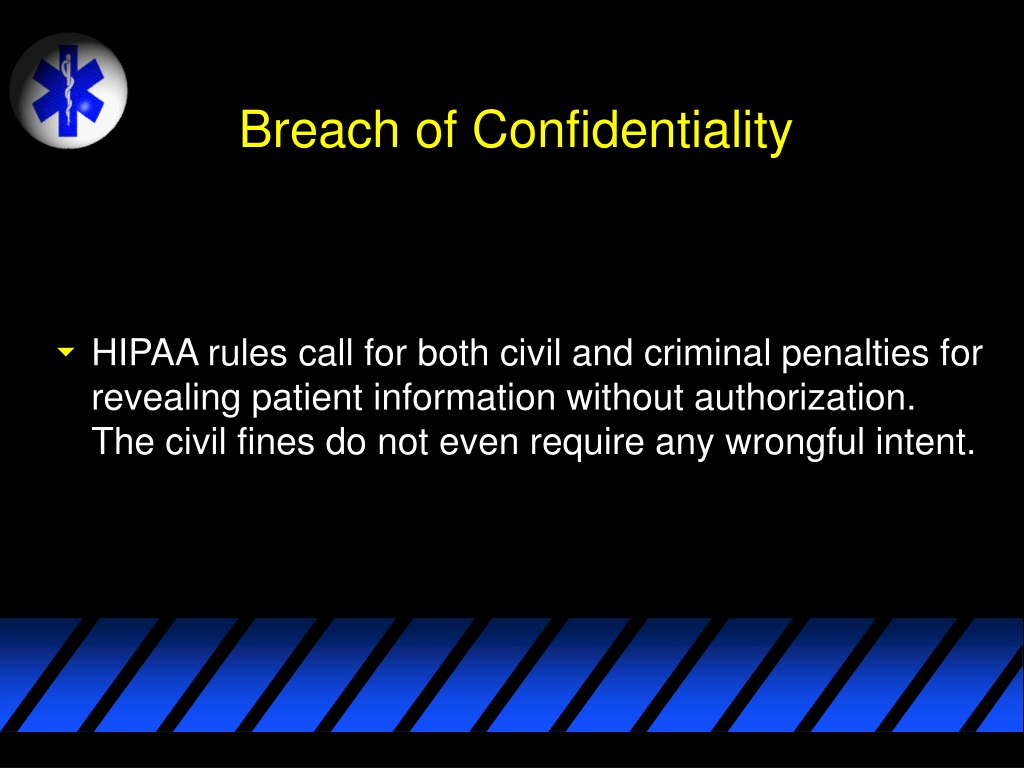 Breach of Confidentiality

HIPAA rules call for both civil and criminal penalties for revealing patient information without authorization. The civil fines do not even require any wrongful intent.